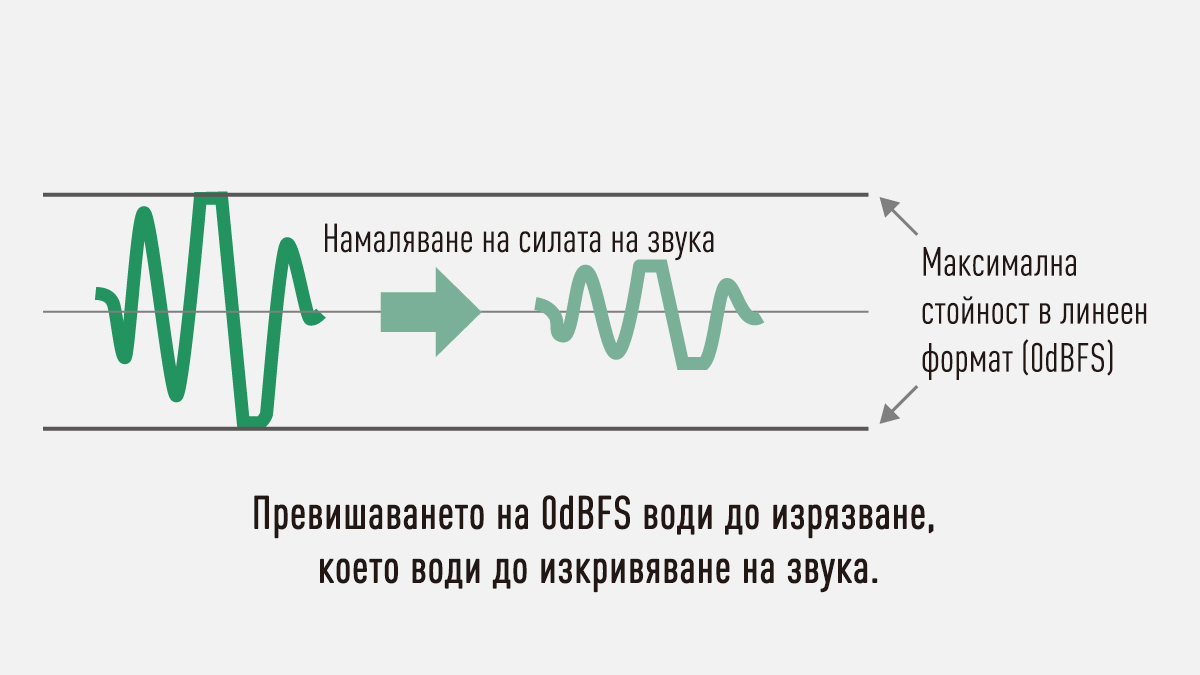 Намаляване на силата на звука

Максимална стойност в линеен формат (0dBFS)

Превишаването на 0dBFS води до изрязване, което води до изкривяване на звука.